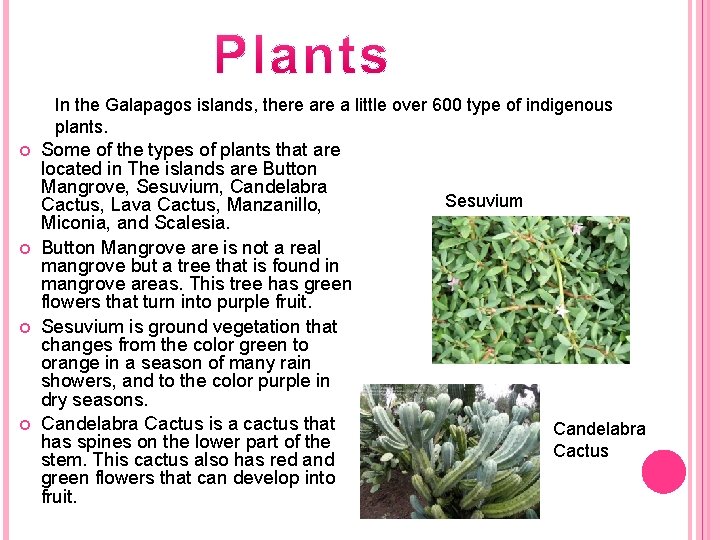 Plants

In the Galapagos islands, there are a little over 600 type of indigenous plants.

Some of the types of plants that are located in The islands are Button Mangrove, Sesuvium, Candelabra Cactus, Lava Cactus, Manzanillo, Miconia, and Scalesia.

Button Mangrove are is not a real mangrove but a tree that is found in mangrove areas. This tree has green flowers that turn into purple fruit.

Sesuvium is ground vegetation that changes from the color green to orange in a season of many rain showers, and to the color purple in dry seasons.

Candelabra Cactus is a cactus that has spines on the lower part of the stem. This cactus also has red and green flowers that can develop into fruit.

Sesuvium

Candelabra Cactus